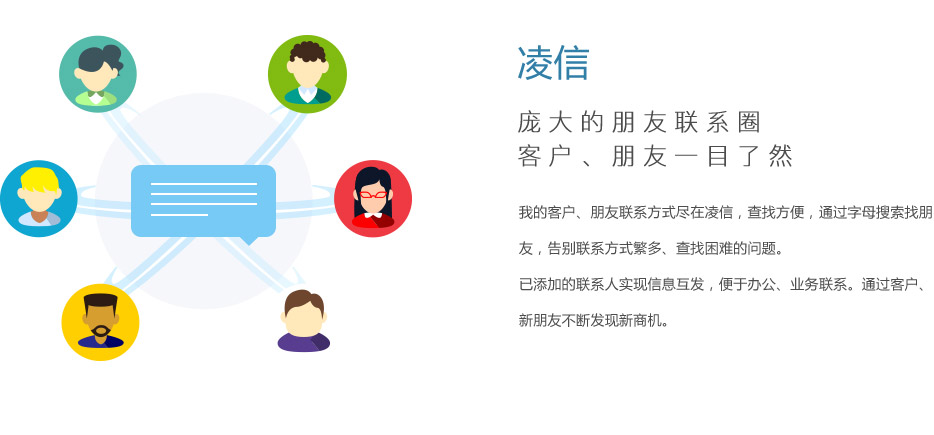 凌信

庞大的朋友联系圈
客户、朋友一目了然

我的客户、朋友联系方式尽在凌信，查找方便，通过字母搜索找朋友，告别联系方式繁多、查找困难的问题。

已添加的联系人实现信息互发，便于办公、业务联系。通过客户、新朋友不断发现新商机。